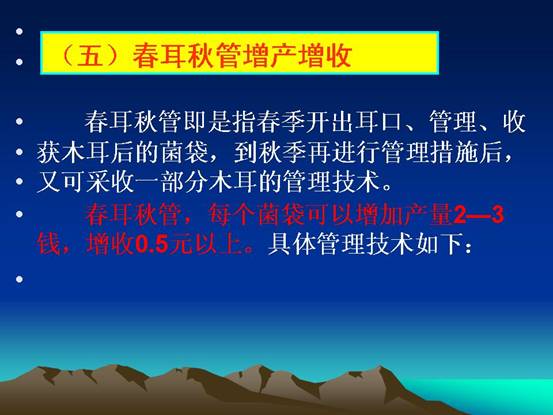 （五）春耳秋管增产增收

春耳秋管即是指春季开出耳口、管理、收获木耳后的菌袋，到秋季再进行管理措施后，又可采收一部分木耳的管理技术。

春耳秋管，每个菌袋可以增加产量2—3钱，增收0.5元以上。具体管理技术如下：